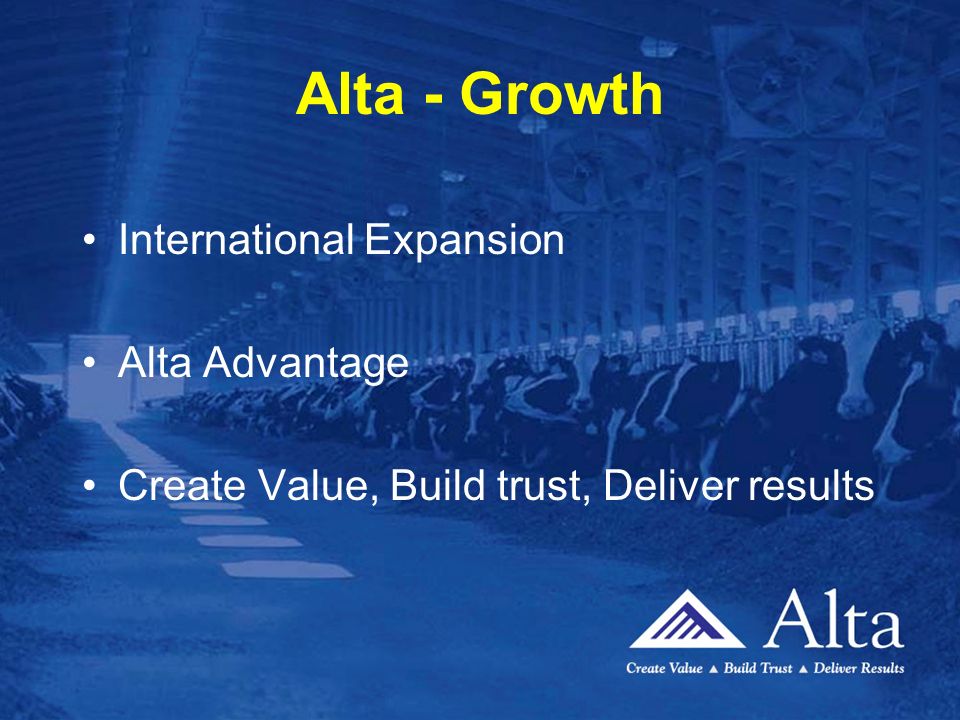 Alta - Growth

• International Expansion

• Alta Advantage

• Create Value, Build trust, Deliver results

Alta

Create Value ▲ Build Trust ▲ Deliver Results